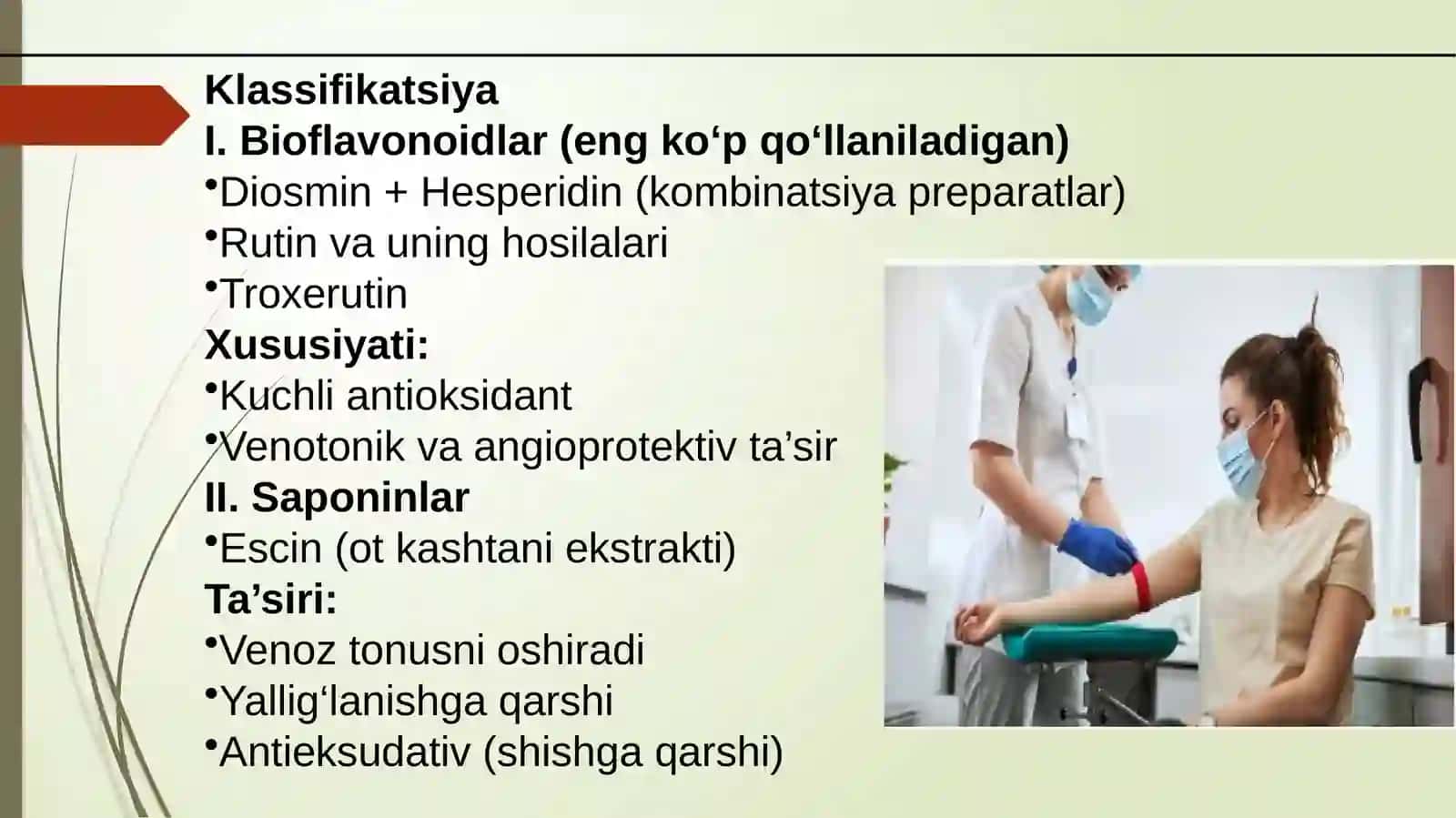 Klassifikatsiya
I. Bioflavonoidlar (eng ko‘p qo‘llaniladigan)
•Diosmin + Hesperidin (kombinatsiya preparatlar)
•Rutin va uning hosilalari
•Troxerutin
Xususiyati:
•Kuchli antioksidant
•Venotonik va angioprotektiv ta’sir
II. Saponinlar
•Escin (ot kashtani ekstrakti)
Ta’siri:
•Venoz tonusni oshiradi
•Yallig‘lanishga qarshi
•Antieksudativ (shishga qarshi)